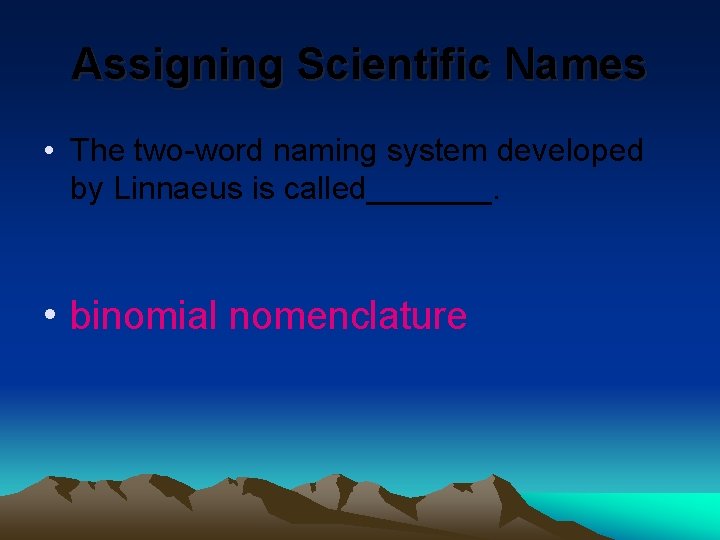 Assigning Scientific Names

• The two-word naming system developed by Linnaeus is called_______.

• binomial nomenclature